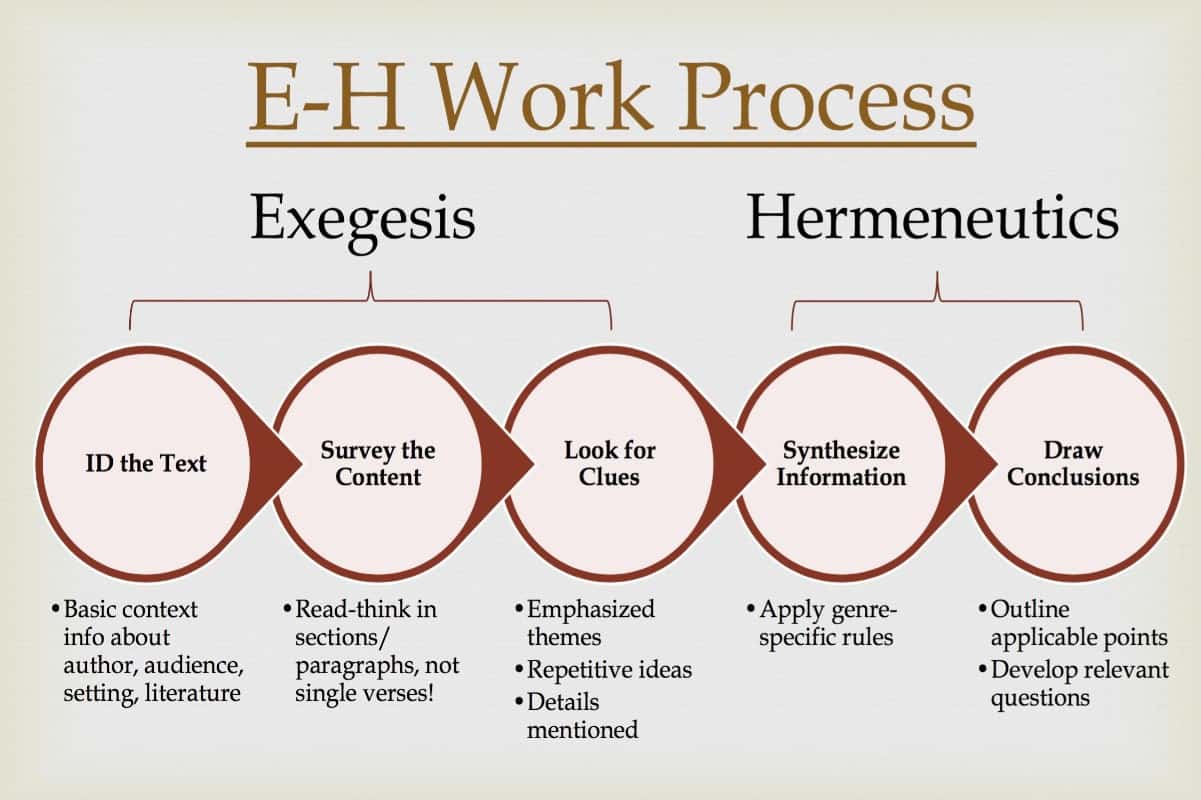 E-H Work Process

Exegesis

Hermeneutics

ID the Text

Survey the Content

Look for Clues

Synthesize Information

Draw Conclusions

• Basic context info about author, audience, setting, literature

• Read-think in sections/ paragraphs, not single verses!

• Emphasized themes
• Repetitive ideas
• Details mentioned

• Apply genre-specific rules

• Outline applicable points
• Develop relevant questions